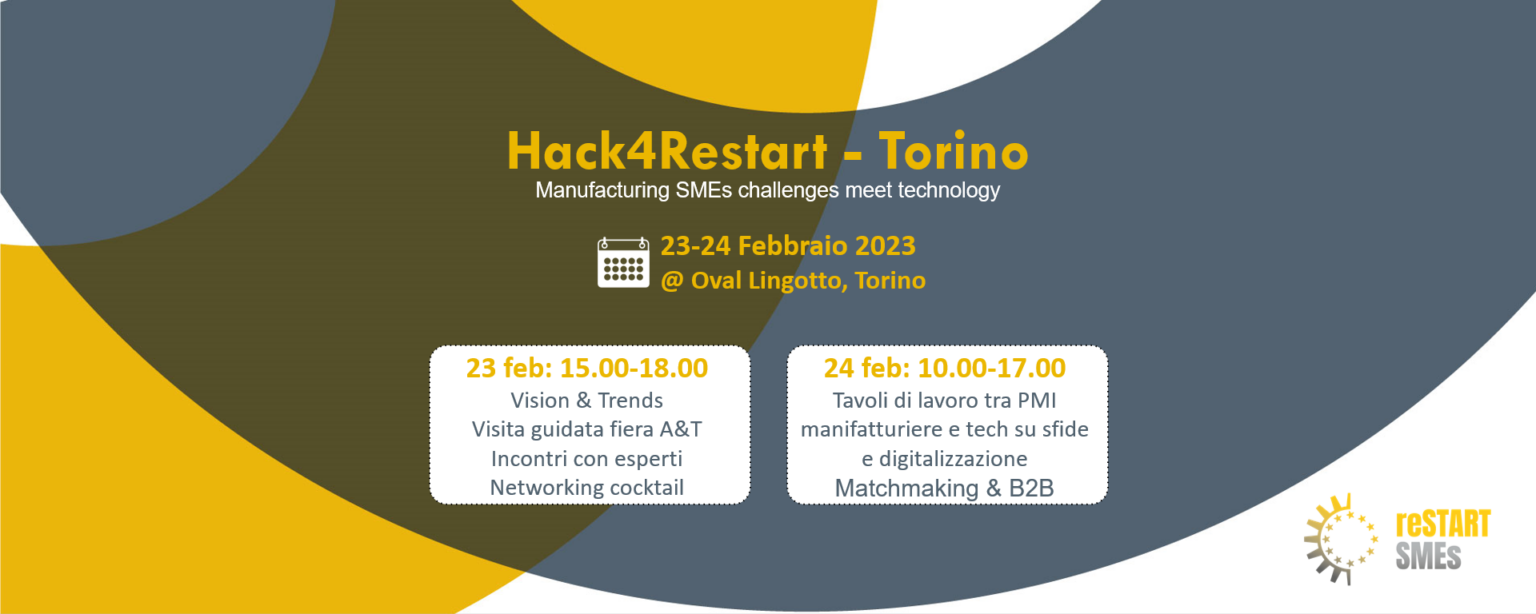 Hack4Restart - Torino
Manufacturing SMEs challenges meet technology

23-24 Febbraio 2023
@ Oval Lingotto, Torino

23 feb: 15.00-18.00
Vision & Trends
Visita guidata fiera A&T
Incontri con esperti
Networking cocktail

24 feb: 10.00-17.00
Tavoli di lavoro tra PMI manifatturiere e tech su sfide e digitalizzazione
Matchmaking & B2B

reSTART
SMEs